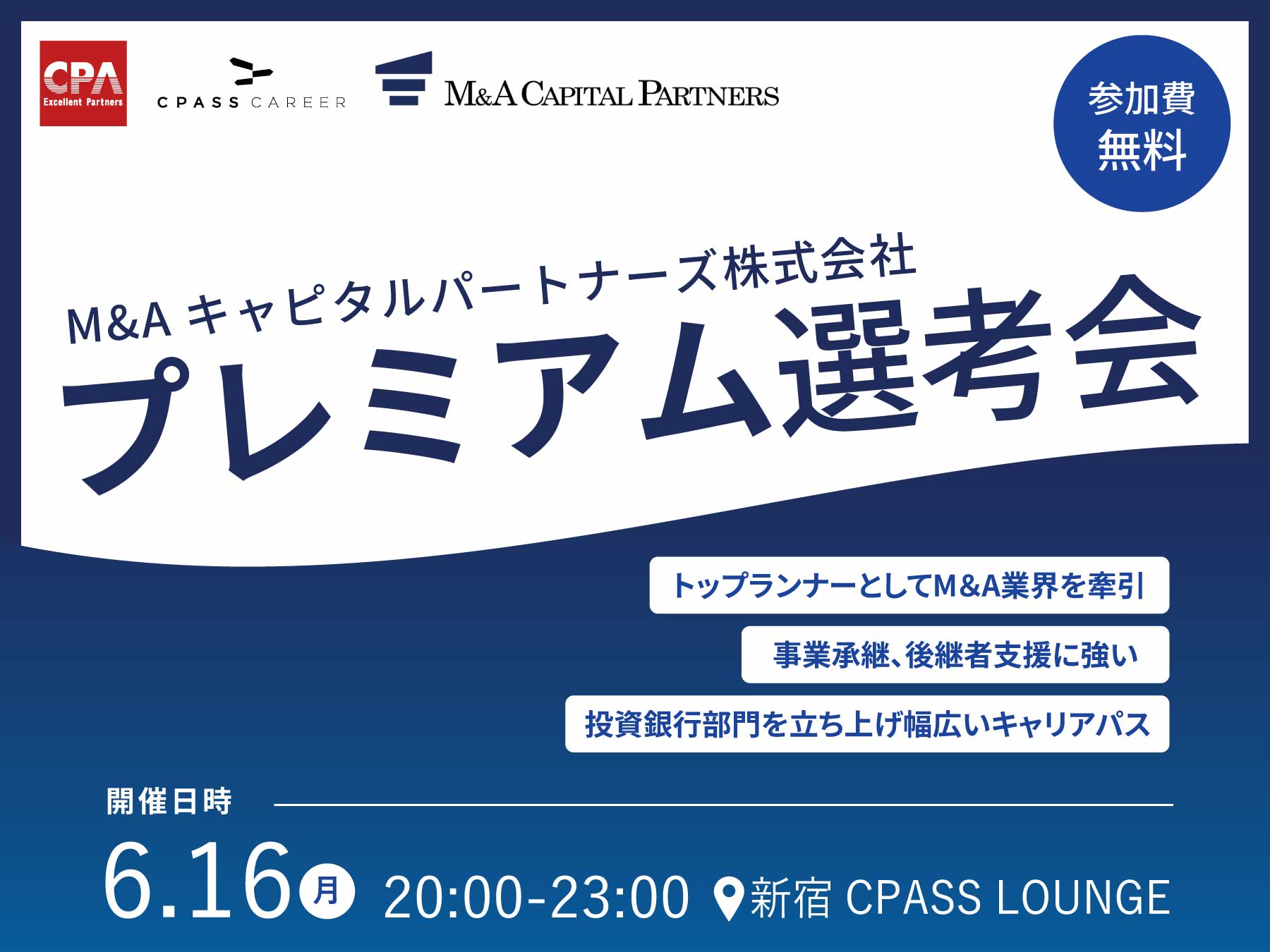 CPA
Excellent Partners

CPASS CAREER

M&A CAPITAL PARTNERS

参加費
無料

M&A キャピタルパートナーズ株式会社
プレミアム選考会

トップランナーとしてM&A業界を牽引

事業承継、後継者支援に強い

投資銀行部門を立ち上げ幅広いキャリアパス

開催日時

6.16 月 20:00-23:00 新宿 CPASS LOUNGE